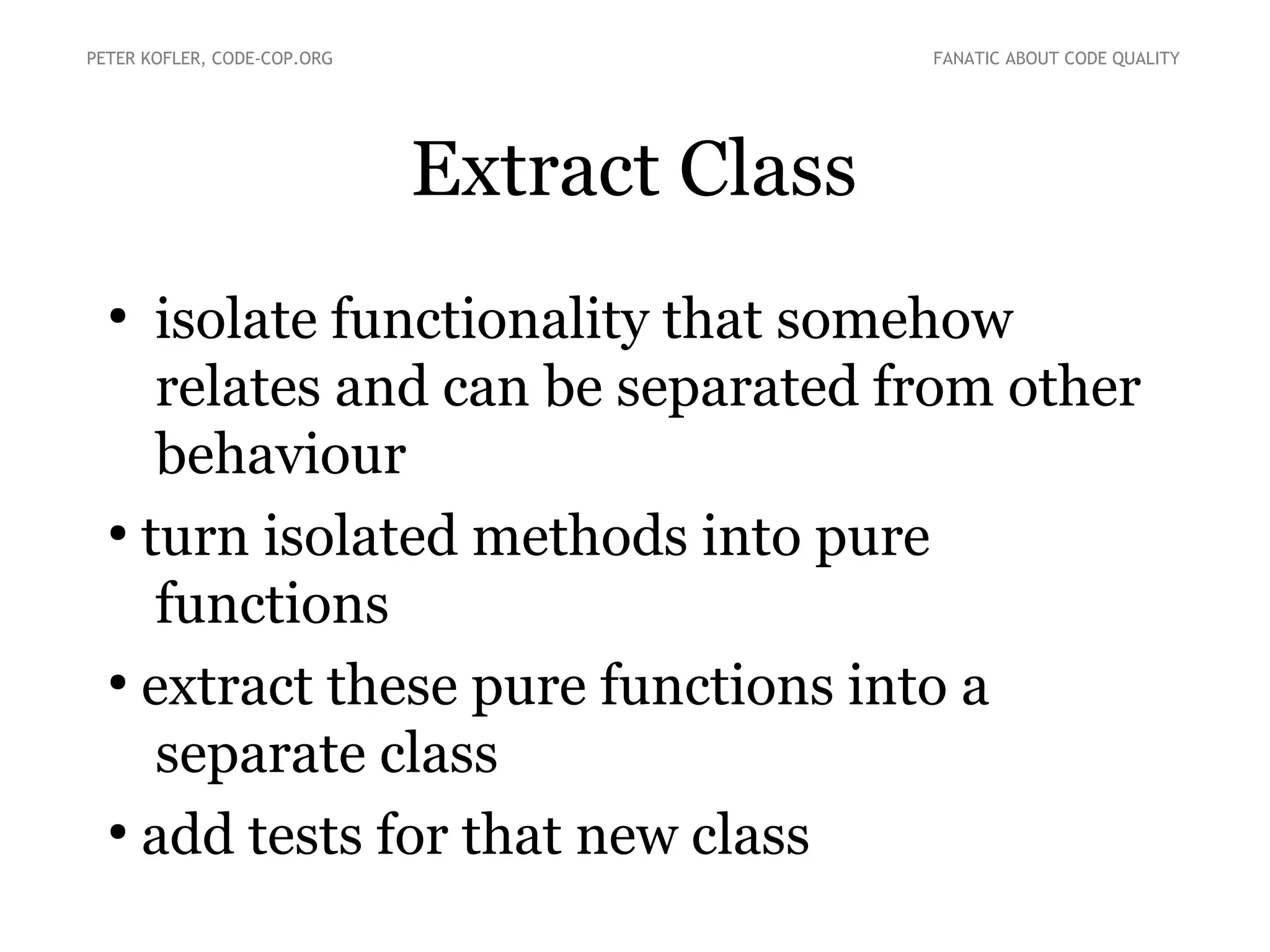 PETER KOFLER, CODE-COP.ORG

FANATIC ABOUT CODE QUALITY

Extract Class

• isolate functionality that somehow relates and can be separated from other behaviour
• turn isolated methods into pure functions
• extract these pure functions into a separate class
• add tests for that new class